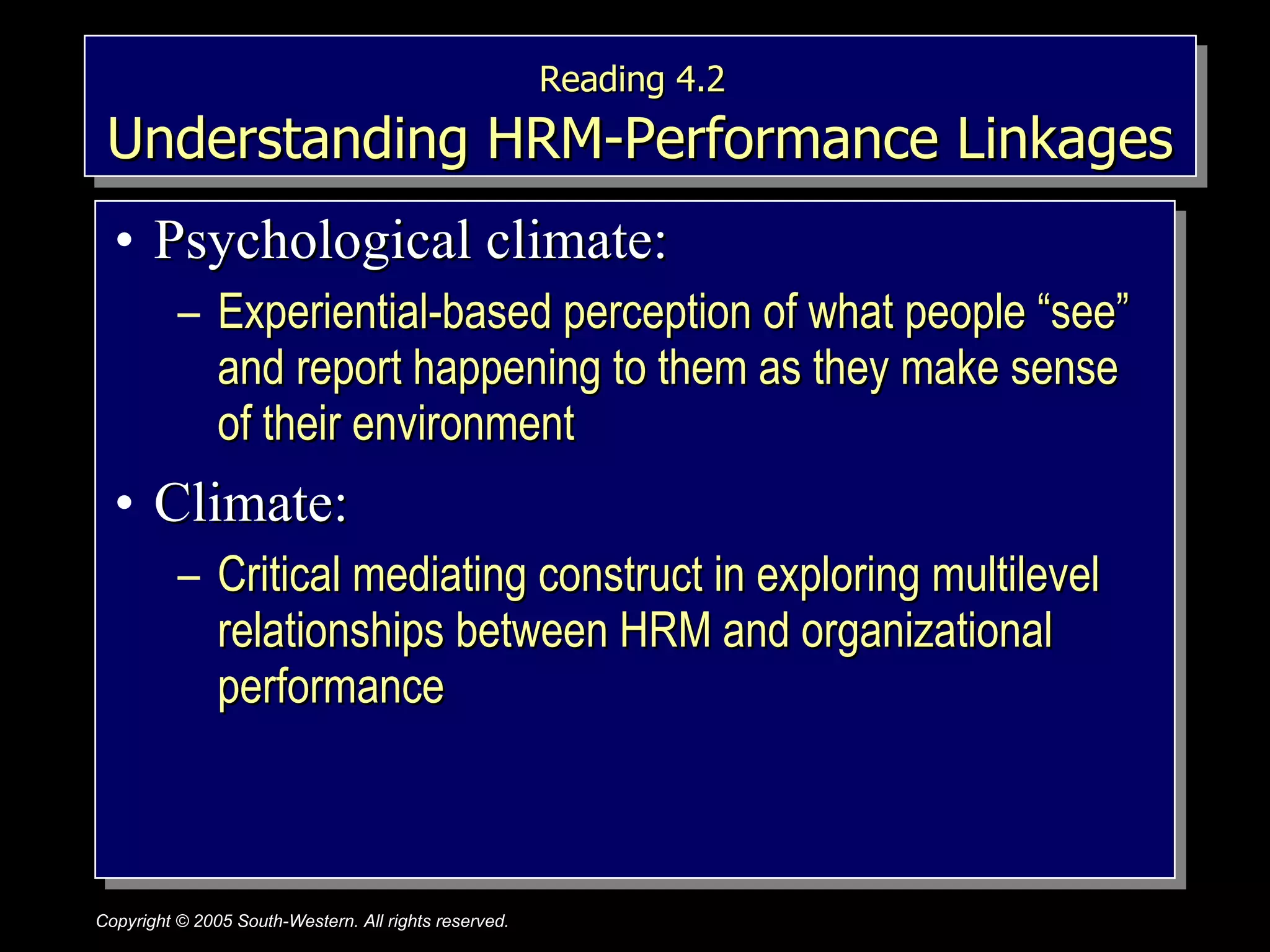 Reading 4.2
Understanding HRM-Performance Linkages

• Psychological climate:
– Experiential-based perception of what people “see” and report happening to them as they make sense of their environment
• Climate:
– Critical mediating construct in exploring multilevel relationships between HRM and organizational performance

Copyright © 2005 South-Western. All rights reserved.